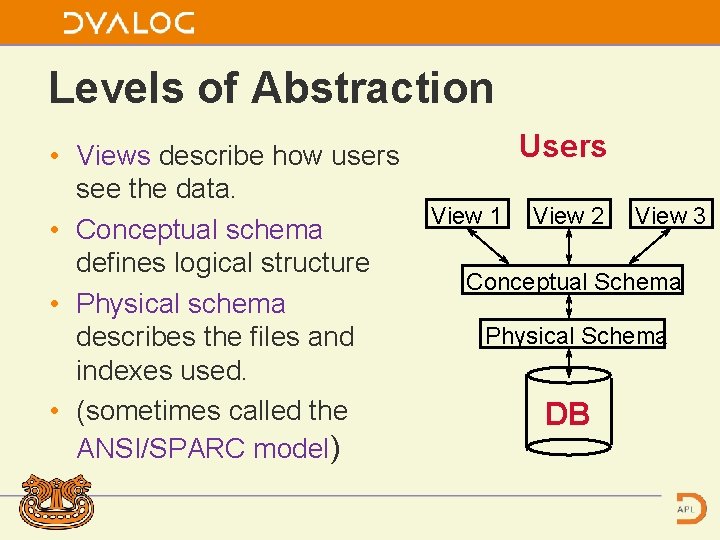 DYALOG

Levels of Abstraction

• Views describe how users see the data.
• Conceptual schema defines logical structure
• Physical schema describes the files and indexes used.
• (sometimes called the ANSI/SPARC model)

Users

View 1 View 2 View 3

Conceptual Schema

Physical Schema

DB

APL